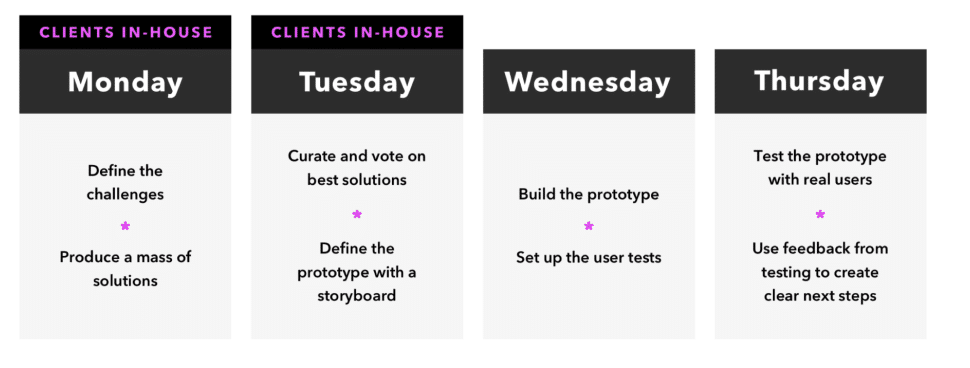 CLIENTS IN-HOUSE

Monday

Define the challenges

*

Produce a mass of solutions

CLIENTS IN-HOUSE

Tuesday

Curate and vote on best solutions

*

Define the prototype with a storyboard

Wednesday

Build the prototype

*

Set up the user tests

Thursday

Test the prototype with real users

*

Use feedback from testing to create clear next steps